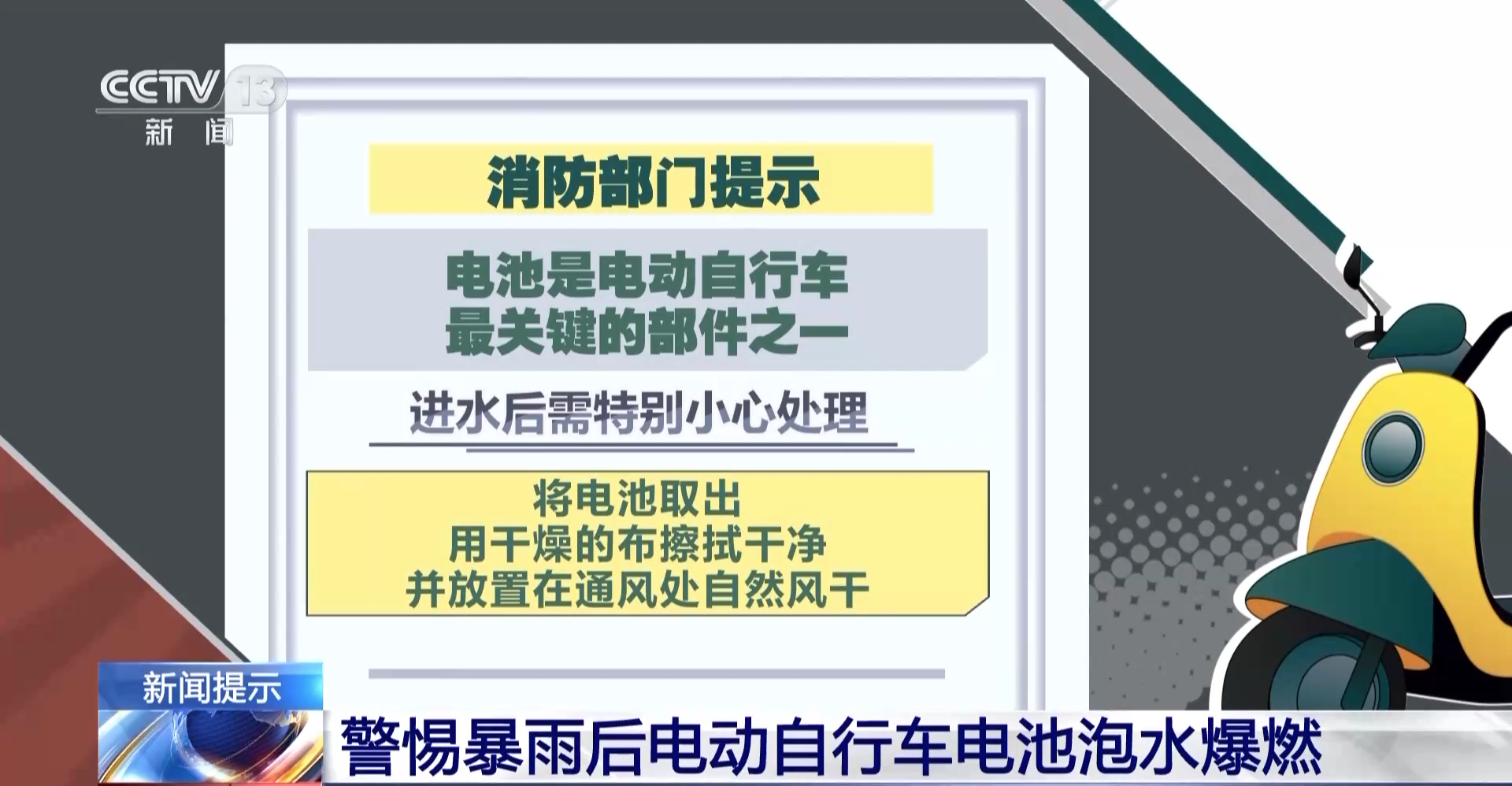 CCTV 13
新闻

消防部门提示

电池是电动自行车
最关键的部件之一

进水后需特别小心处理

将电池取出
用干燥的布擦拭干净
并放置在通风处自然风干

新闻提示

警惕暴雨后电动自行车电池泡水爆燃